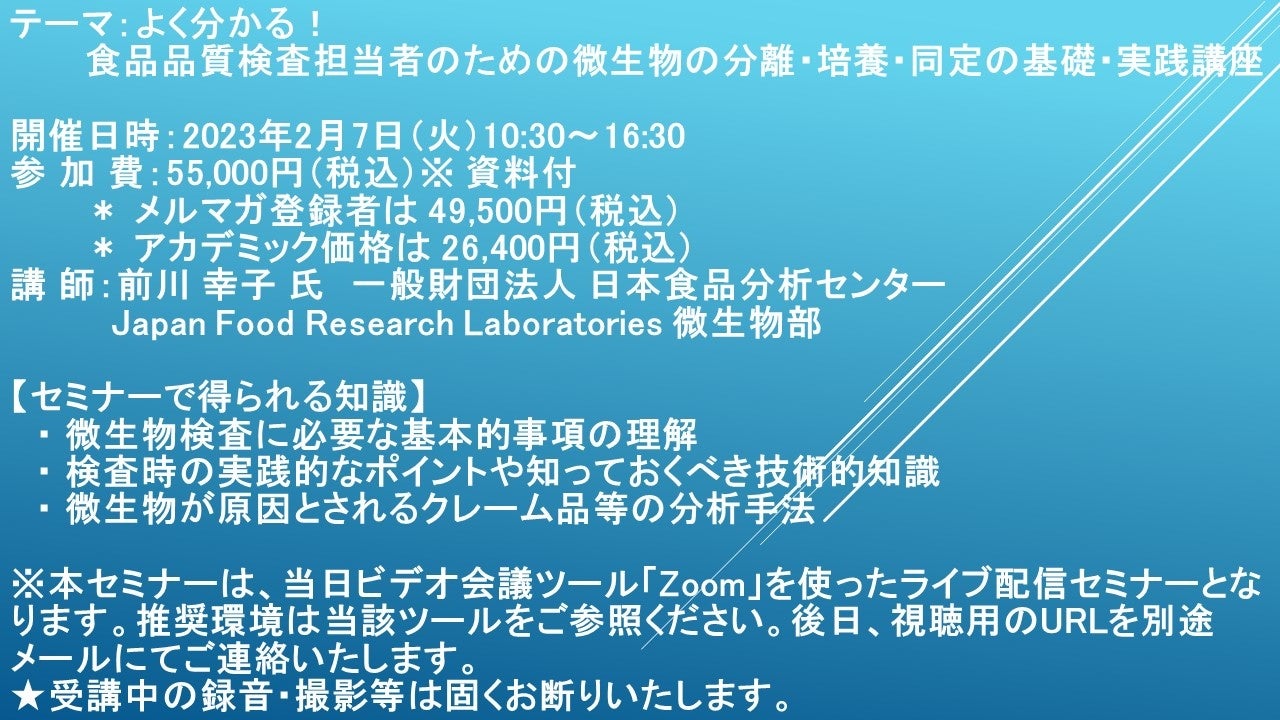 テーマ:よく分かる！
食品品質検査担当者のための微生物の分離・培養・同定の基礎・実践講座

開催日時:2023年2月7日（火）10:30～16:30
参 加 費:55,000円（税込）※ 資料付
＊ メルマガ登録者は 49,500円（税込）
＊ アカデミック価格は 26,400円（税込）
講 師:前川 幸子 氏　一般財団法人 日本食品分析センター
Japan Food Research Laboratories 微生物部

【セミナーで得られる知識】
・ 微生物検査に必要な基本的事項の理解
・ 検査時の実践的なポイントや知っておくべき技術的知識
・ 微生物が原因とされるクレーム品等の分析手法

※本セミナーは、当日ビデオ会議ツール「Zoom」を使ったライブ配信セミナーとなります。推奨環境は当該ツールをご参照ください。後日、視聴用のURLを別途メールにてご連絡いたします。
★受講中の録音・撮影等は固くお断りいたします。